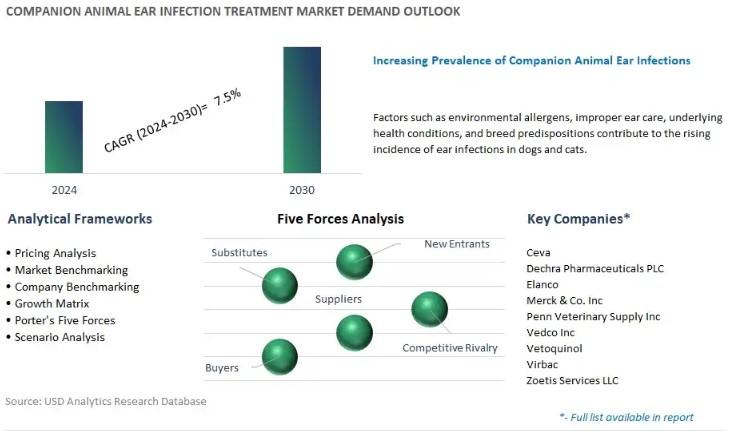 COMPANION ANIMAL EAR INFECTION TREATMENT MARKET DEMAND OUTLOOK

CAGR (2024-2030)= 7.5%

2024

2030

Increasing Prevalence of Companion Animal Ear Infections

Factors such as environmental allergens, improper ear care, underlying health conditions, and breed predispositions contribute to the rising incidence of ear infections in dogs and cats.

Analytical Frameworks

• Pricing Analysis
• Market Benchmarking
• Company Benchmarking
• Growth Matrix
• Porter's Five Forces
• Scenario Analysis

Five Forces Analysis

Substitutes

New Entrants

Suppliers

Competitive Rivalry

Buyers

Key Companies*

Ceva
Dechra Pharmaceuticals PLC
Elanco
Merck & Co. Inc
Penn Veterinary Supply Inc
Vedco Inc
Vetoquinol
Virbac
Zoetis Services LLC

Source: USD Analytics Research Database

*- Full list available in report